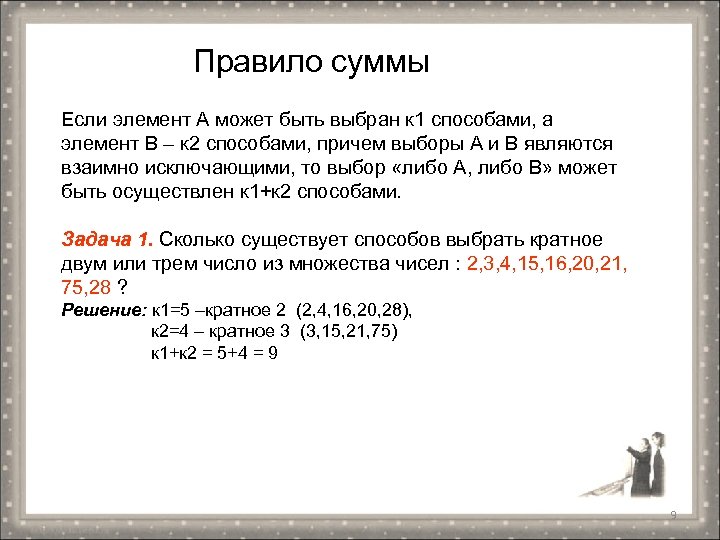 Правило суммы

Если элемент А может быть выбран к1 способами, а элемент В – к2 способами, причем выборы А и В являются взаимно исключающими, то выбор «либо А, либо В» может быть осуществлен к1+к2 способами.

Задача 1. Сколько существует способов выбрать кратное двум или трем число из множества чисел : 2,3,4,15,16,20,21, 75,28 ?
Решение: к1=5 –кратное 2 (2,4,16,20,28),
к2=4 – кратное 3 (3,15,21,75)
к1+к2 = 5+4 = 9

9